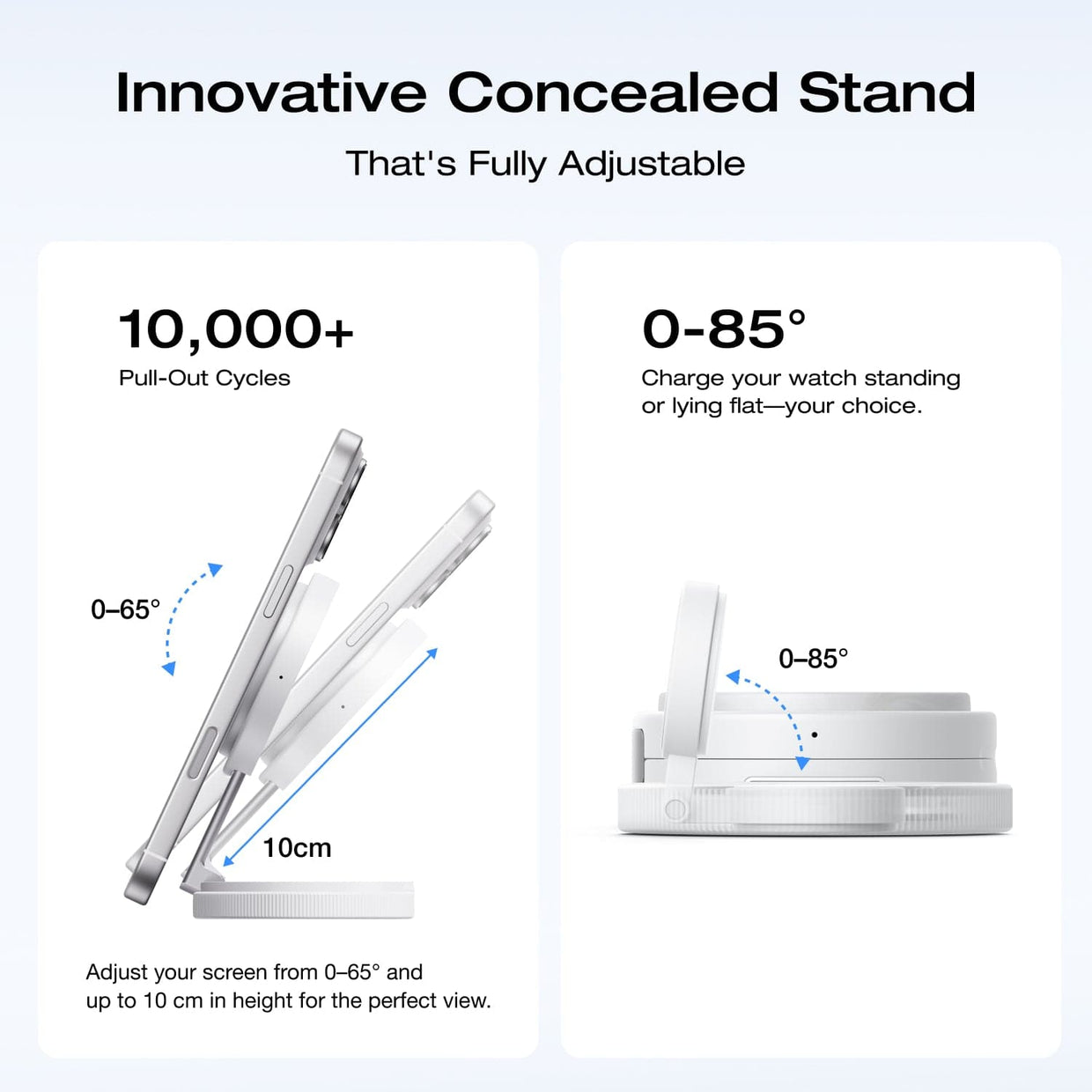 Innovative Concealed Stand

That's Fully Adjustable

10,000+

Pull-Out Cycles

0–65°

10cm

Adjust your screen from 0–65° and up to 10 cm in height for the perfect view.

0-85°

Charge your watch standing or lying flat—your choice.

0–85°